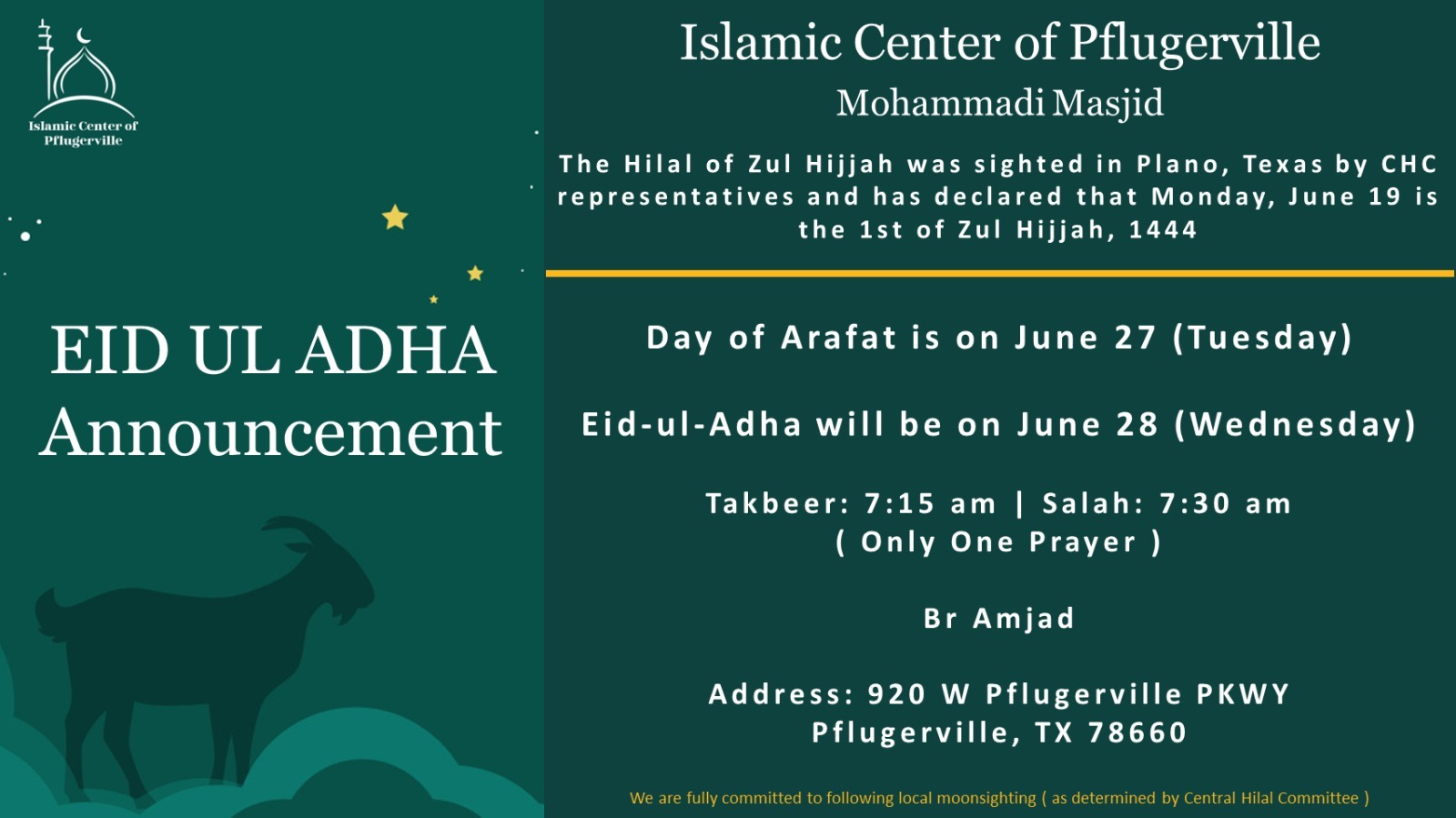 Islamic Center of Pflugerville

EID UL ADHA Announcement

Islamic Center of Pflugerville

Mohammadi Masjid

The Hilal of Zul Hijjah was sighted in Plano, Texas by CHC representatives and has declared that Monday, June 19 is the 1st of Zul Hijjah, 1444

Day of Arafat is on June 27 (Tuesday)

Eid-ul-Adha will be on June 28 (Wednesday)

Takbeer: 7:15 am | Salah: 7:30 am
( Only One Prayer )

Br Amjad

Address: 920 W Pflugerville PKWY
Pflugerville, TX 78660

We are fully committed to following local moonsighting ( as determined by Central Hilal Committee )